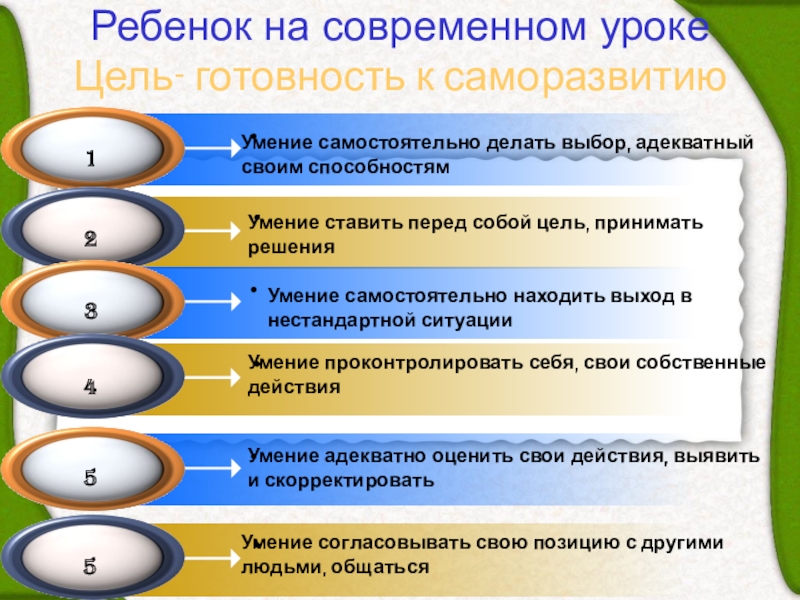 Ребенок на современном уроке
Цель- готовность к саморазвитию

1
Умение самостоятельно делать выбор, адекватный своим способностям

2
Умение ставить перед собой цель, принимать решения

3
• Умение самостоятельно находить выход в нестандартной ситуации

4
Умение проконтролировать себя, свои собственные действия

5
Умение адекватно оценить свои действия, выявить и скорректировать

5
Умение согласовывать свою позицию с другими людьми, общаться